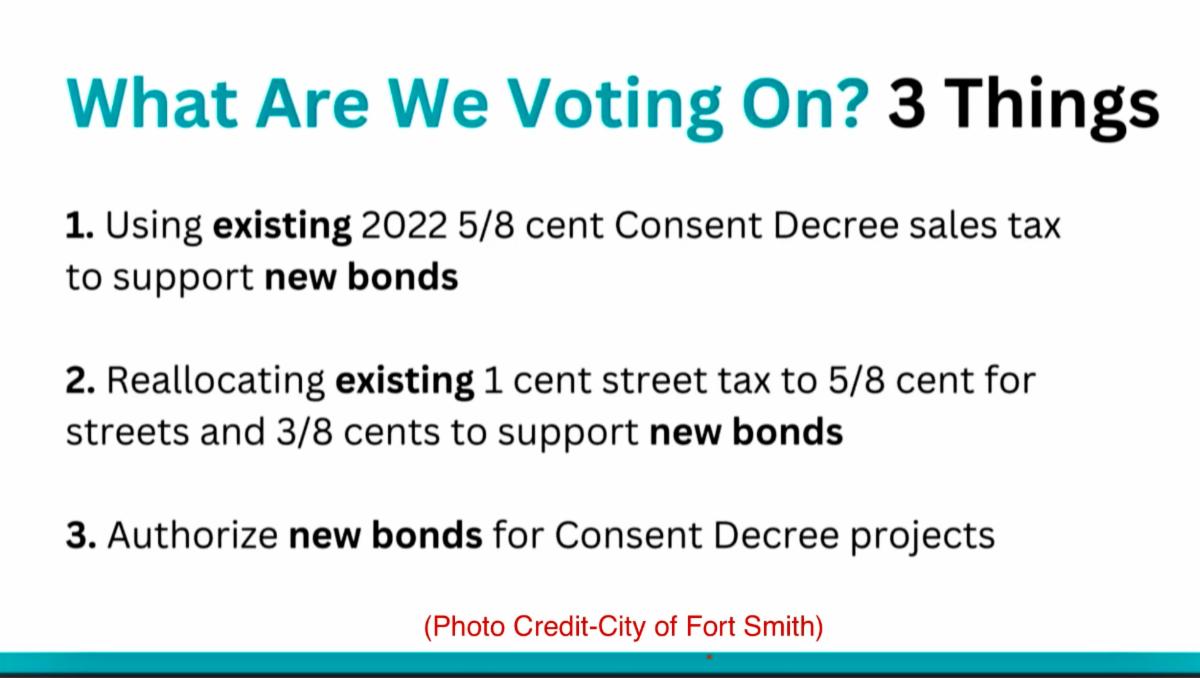 What Are We Voting On? 3 Things

1. Using existing 2022 5/8 cent Consent Decree sales tax to support new bonds

2. Reallocating existing 1 cent street tax to 5/8 cent for streets and 3/8 cents to support new bonds

3. Authorize new bonds for Consent Decree projects

(Photo Credit-City of Fort Smith)